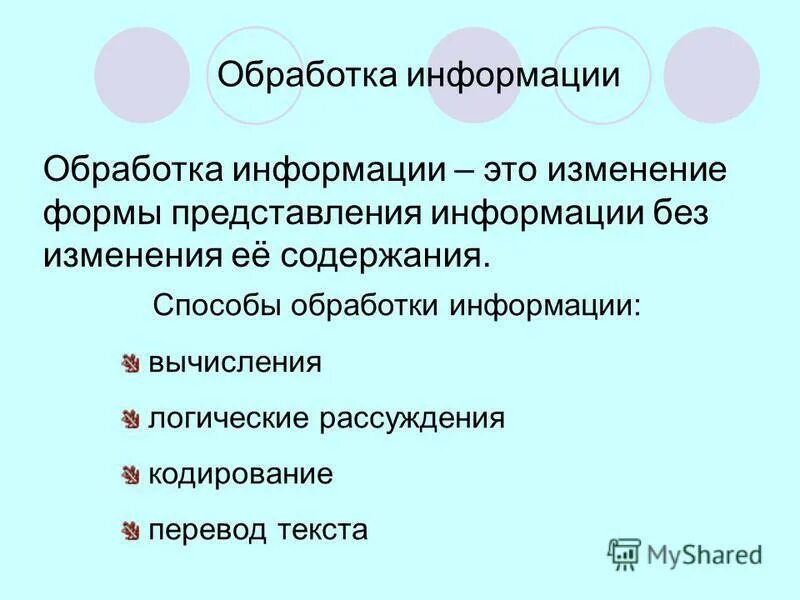 Обработка информации

Обработка информации – это изменение формы представления информации без изменения её содержания.

Способы обработки информации:

вычисления

логические рассуждения

кодирование

перевод текста

MyShared